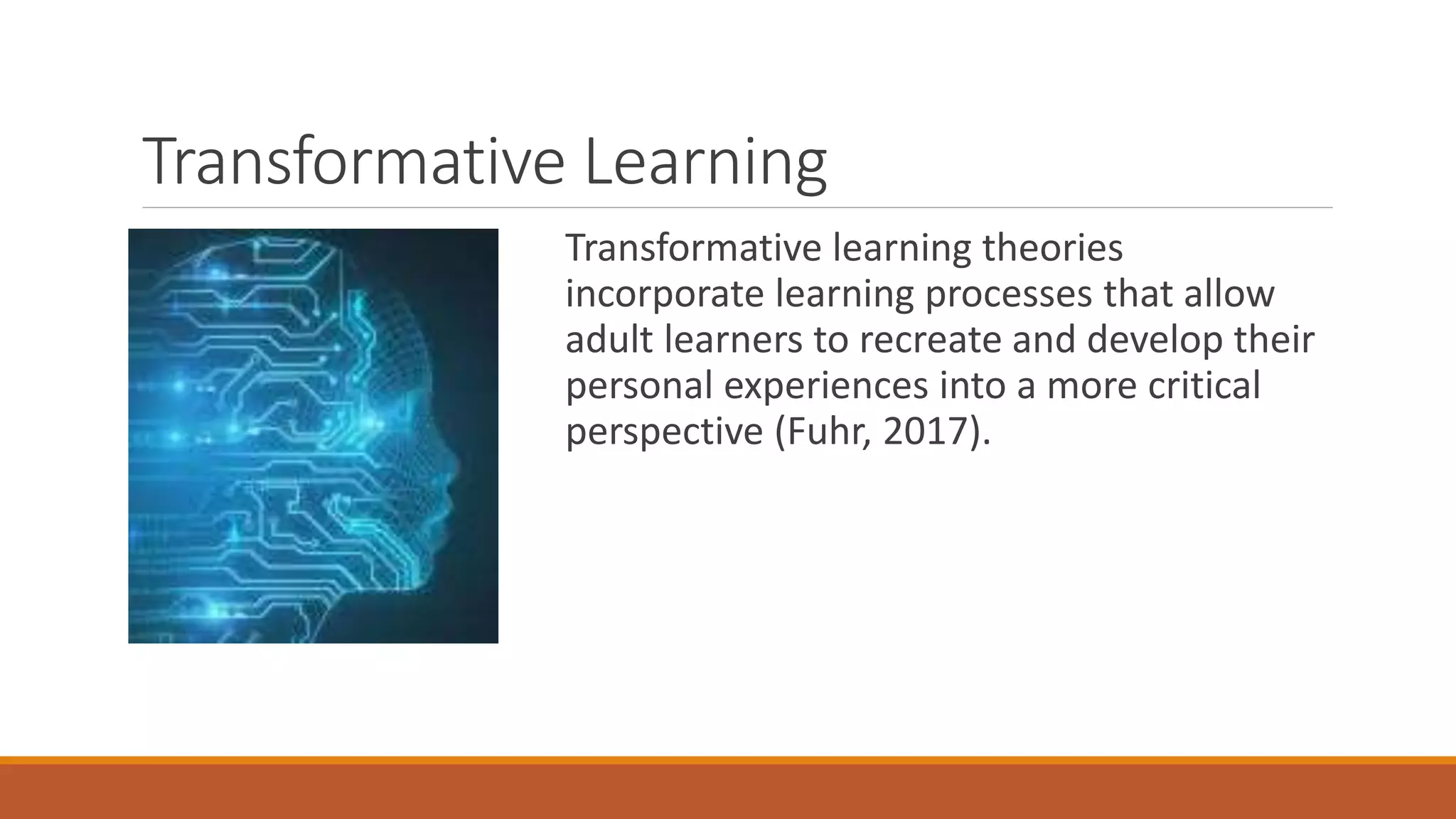 Transformative Learning

Transformative learning theories incorporate learning processes that allow adult learners to recreate and develop their personal experiences into a more critical perspective (Fuhr, 2017).